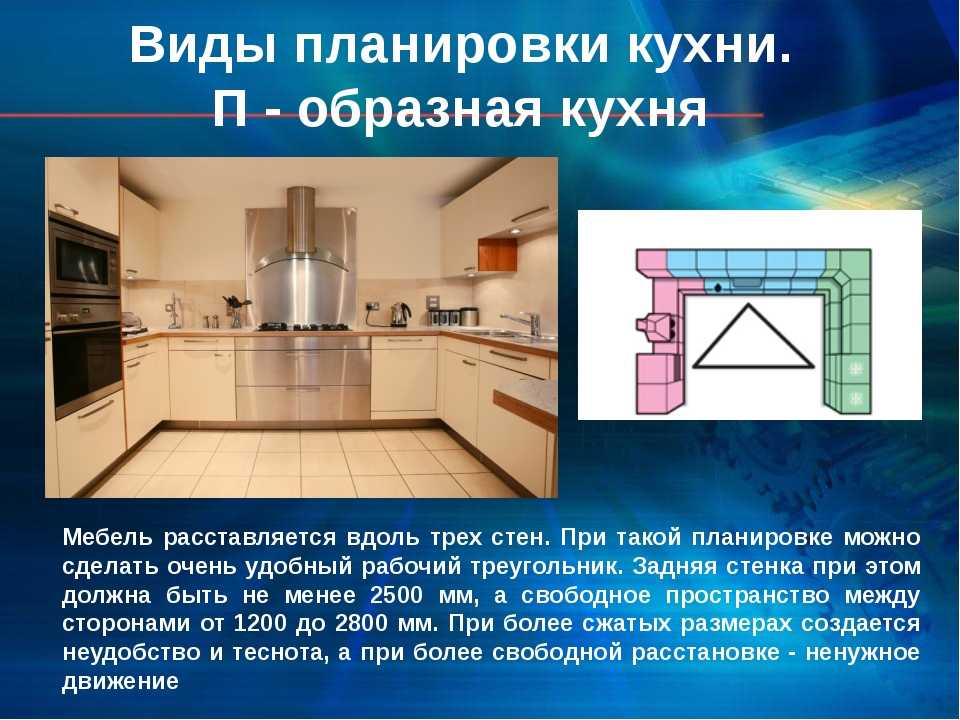 Виды планировки кухни.
П - образная кухня

Мебель расставляется вдоль трех стен. При такой планировке можно сделать очень удобный рабочий треугольник. Задняя стенка при этом должна быть не менее 2500 мм, а свободное пространство между сторонами от 1200 до 2800 мм. При более сжатых размерах создается неудобство и теснота, а при более свободной расстановке - ненужное движение